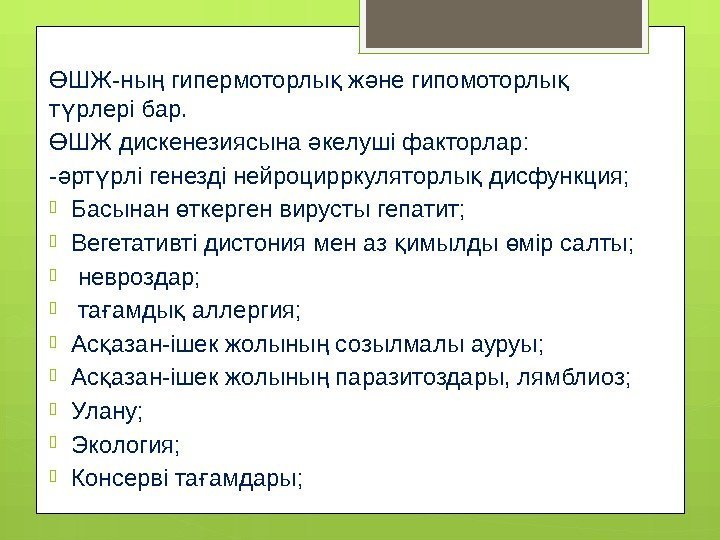 ӨШЖ-ның гипермоторлық және гипомоторлық түрлері бар.

ӨШЖ дискенезиясына әкелуші факторлар:

-әртүрлі генезді нейроцирркуляторлық дисфункция;

Басынан өткерген вирусты гепатит;

Вегетативті дистония мен аз қимылды өмір салты;

невроздар;

тағамдық аллергия;

Асқазан-ішек жолының созылмалы ауруы;

Асқазан-ішек жолының паразитоздары, лямблиоз;

Улану;

Экология;

Консерві тағамдары;